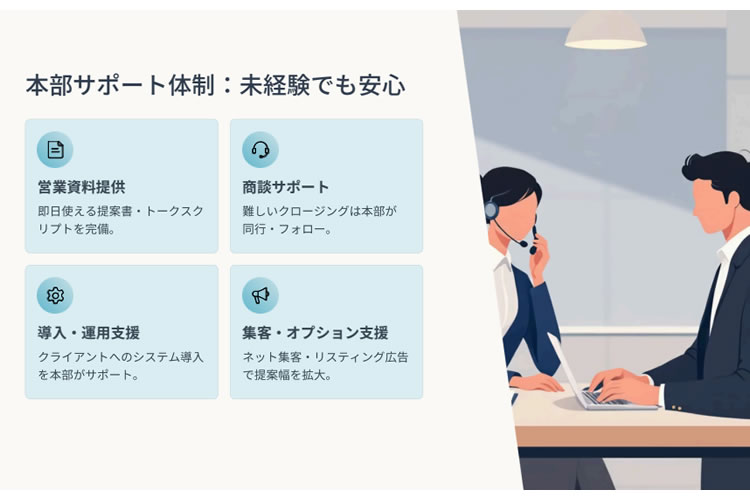 本部サポート体制：未経験でも安心

営業資料提供
即日使える提案書・トークスクリプトを完備。

商談サポート
難しいクロージングは本部が同行・フォロー。

導入・運用支援
クライアントへのシステム導入を本部がサポート。

集客・オプション支援
ネット集客・リスティング広告で提案幅を拡大。